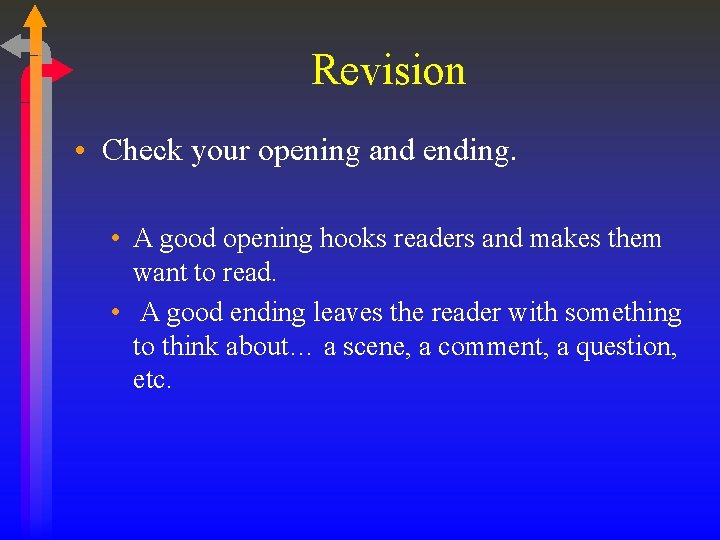 Revision

• Check your opening and ending.

• A good opening hooks readers and makes them want to read.
• A good ending leaves the reader with something to think about… a scene, a comment, a question, etc.